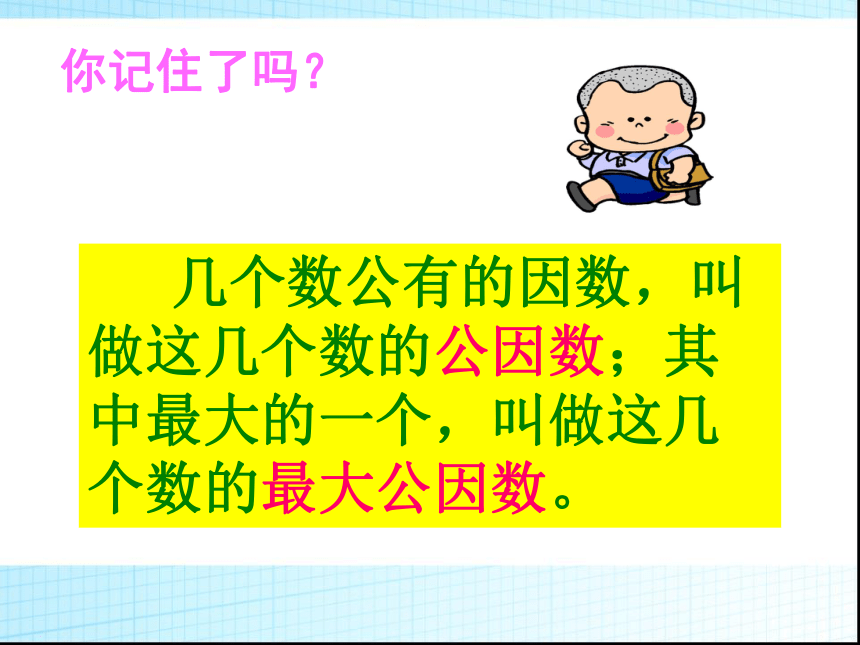 你记住了吗?

几个数公有的因数，叫做这几个数的公因数；其中最大的一个，叫做这几个数的最大公因数。